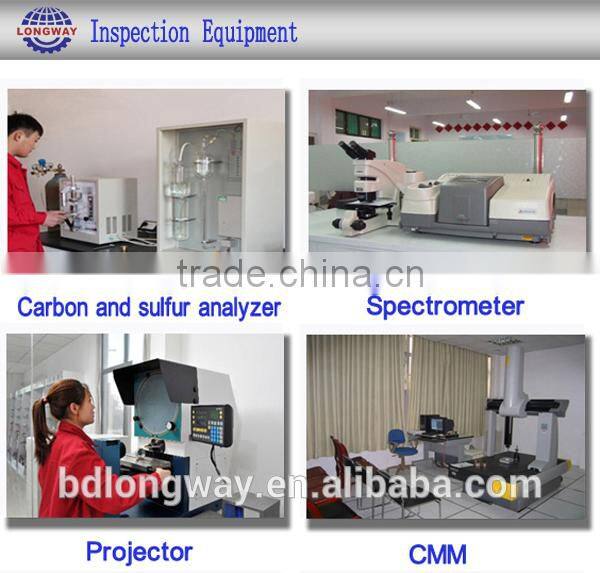 LONGWAY Inspection Equipment

trade.china.cn

Carbon and sulfur analyzer

Spectrometer

bdlongway.en.alibaba.com

Projector

CMM